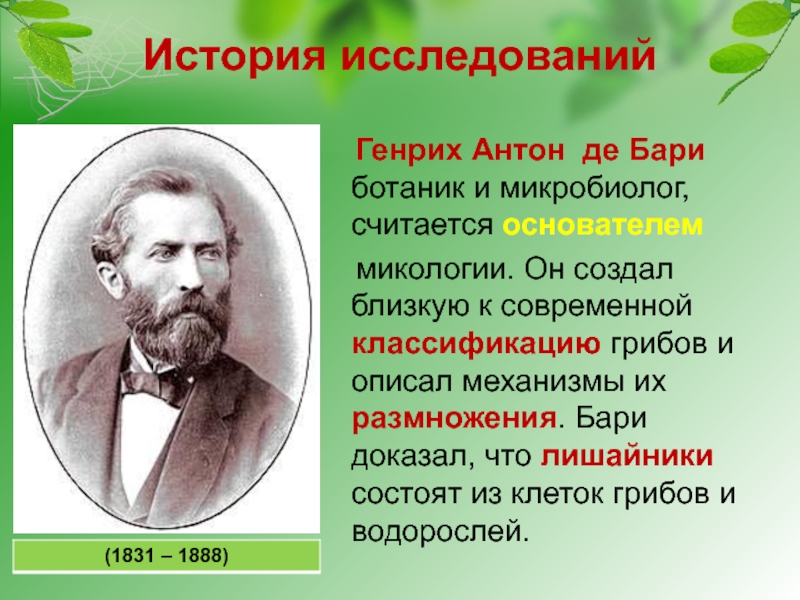 История исследований

Генрих Антон де Бари ботаник и микробиолог, считается основателем микологии. Он создал близкую к современной классификацию грибов и описал механизмы их размножения. Бари доказал, что лишайники состоят из клеток грибов и водорослей.

(1831 – 1888)